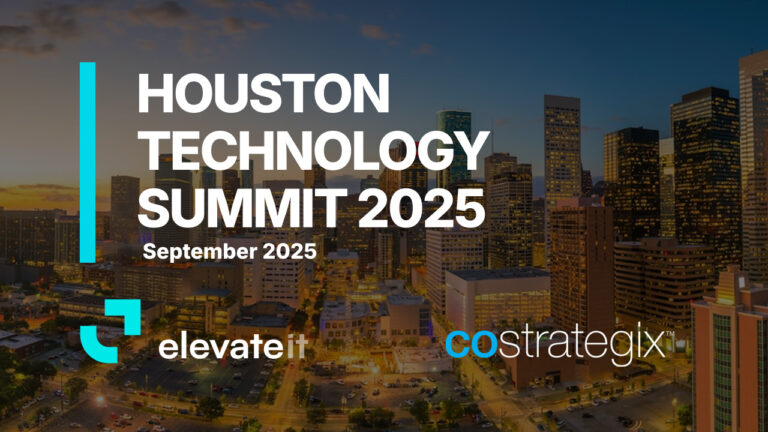 HOUSTON TECHNOLOGY SUMMIT 2025

September 2025

elevateit

costrategix™